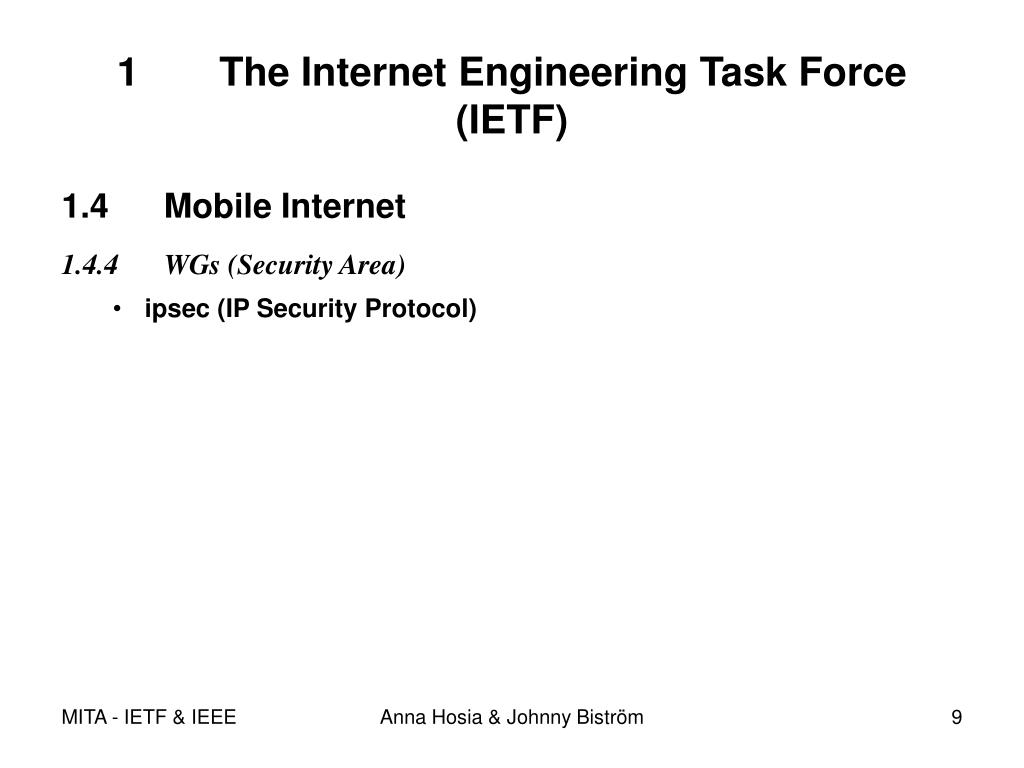 1 The Internet Engineering Task Force (IETF)

1.4 Mobile Internet

1.4.4 WGs (Security Area)

• ipsec (IP Security Protocol)

MITA - IETF & IEEE Anna Hosia & Johnny Biström 9